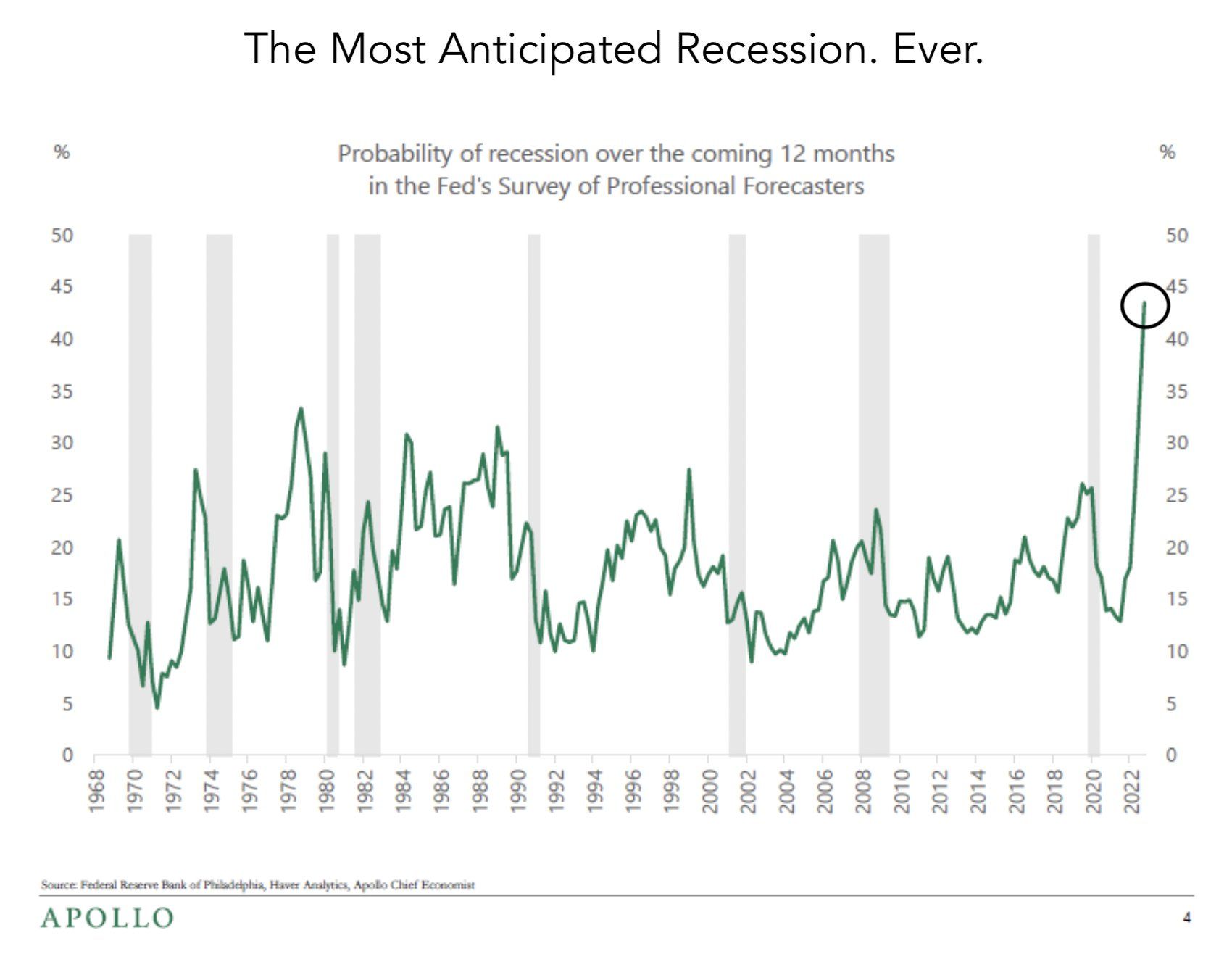 The Most Anticipated Recession. Ever.

%

Probability of recession over the coming 12 months in the Fed's Survey of Professional Forecasters

%

50
45
40
35
30
25
20
15
10
5
0

50
45
40
35
30
25
20
15
10
5
0

1968
1970
1972
1974
1976
1978
1980
1982
1984
1986
1988
1990
1992
1994
1996
1998
2000
2002
2004
2006
2008
2010
2012
2014
2016
2018
2020
2022

Source: Federal Reserve Bank of Philadelphia, Haver Analytics, Apollo Chief Economist

APOLLO

4